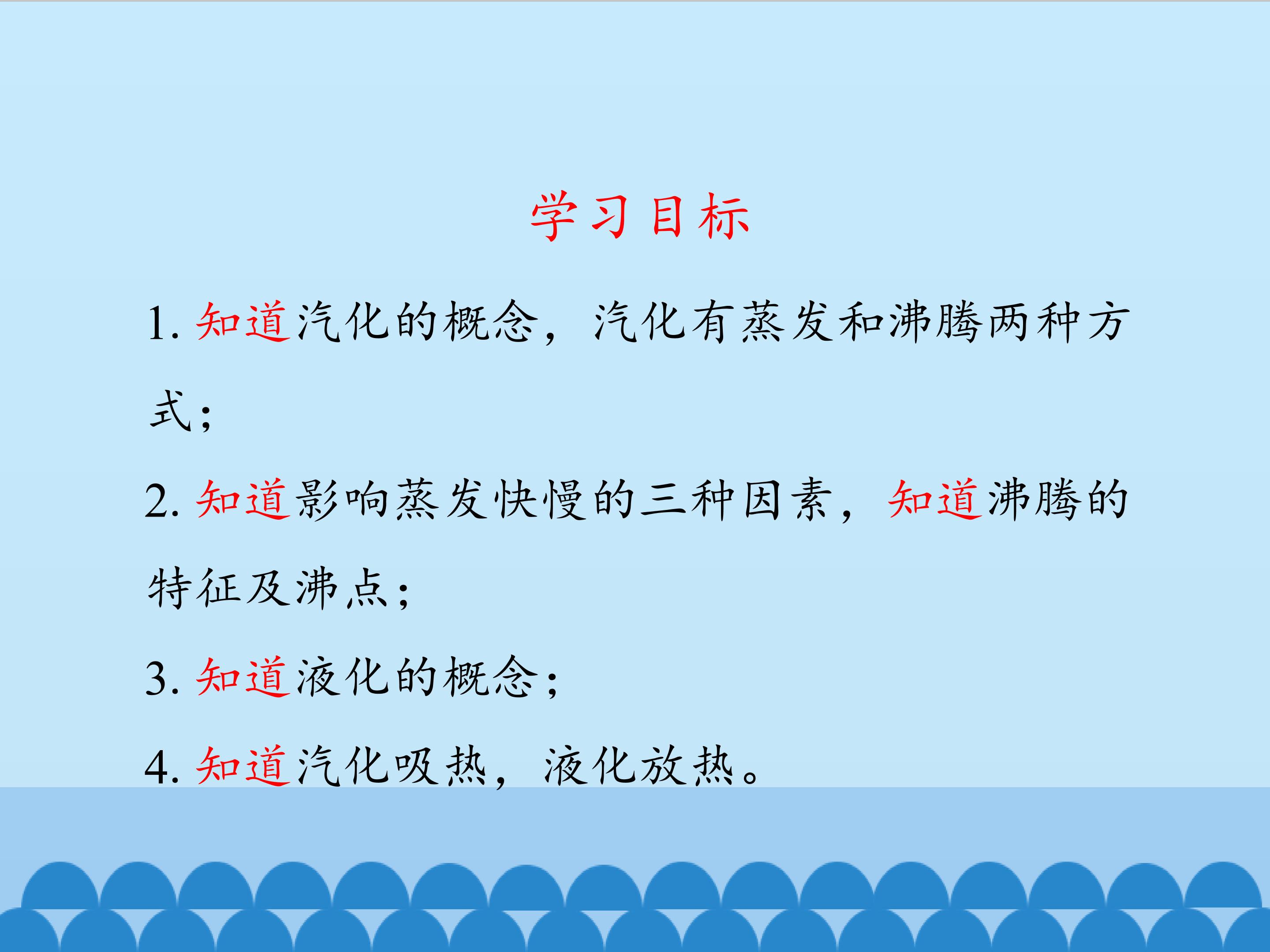 学习目标

1. 知道汽化的概念，汽化有蒸发和沸腾两种方式；

2. 知道影响蒸发快慢的三种因素，知道沸腾的特征及沸点；

3. 知道液化的概念；

4. 知道汽化吸热，液化放热。